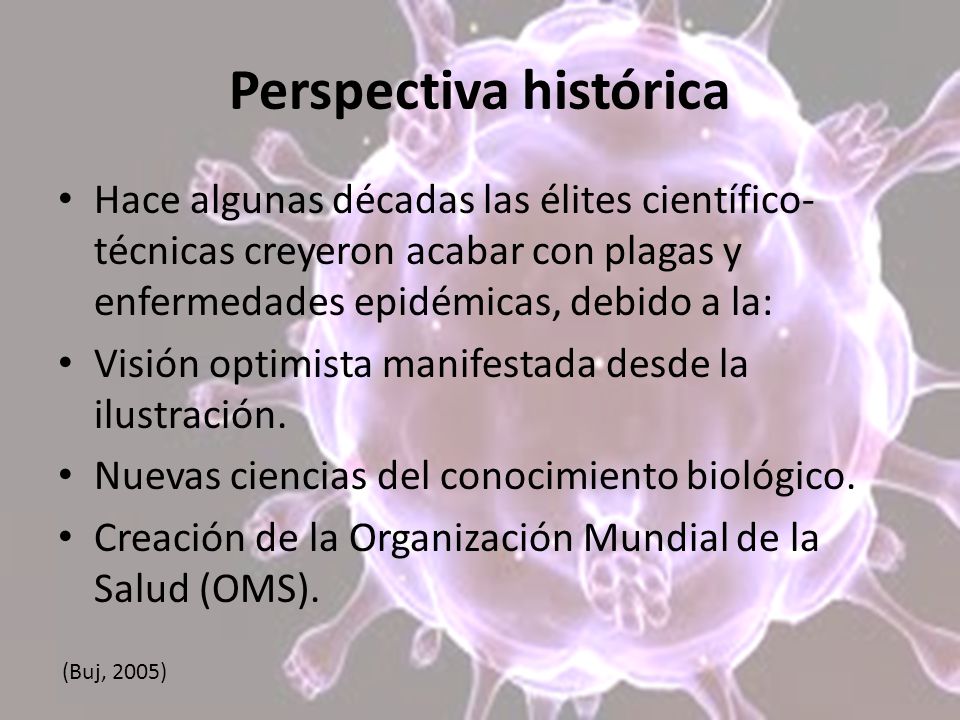 Perspectiva histórica

• Hace algunas décadas las élites científico-técnicas creyeron acabar con plagas y enfermedades epidémicas, debido a la:
• Visión optimista manifestada desde la ilustración.
• Nuevas ciencias del conocimiento biológico.
• Creación de la Organización Mundial de la Salud (OMS).

(Buj, 2005)